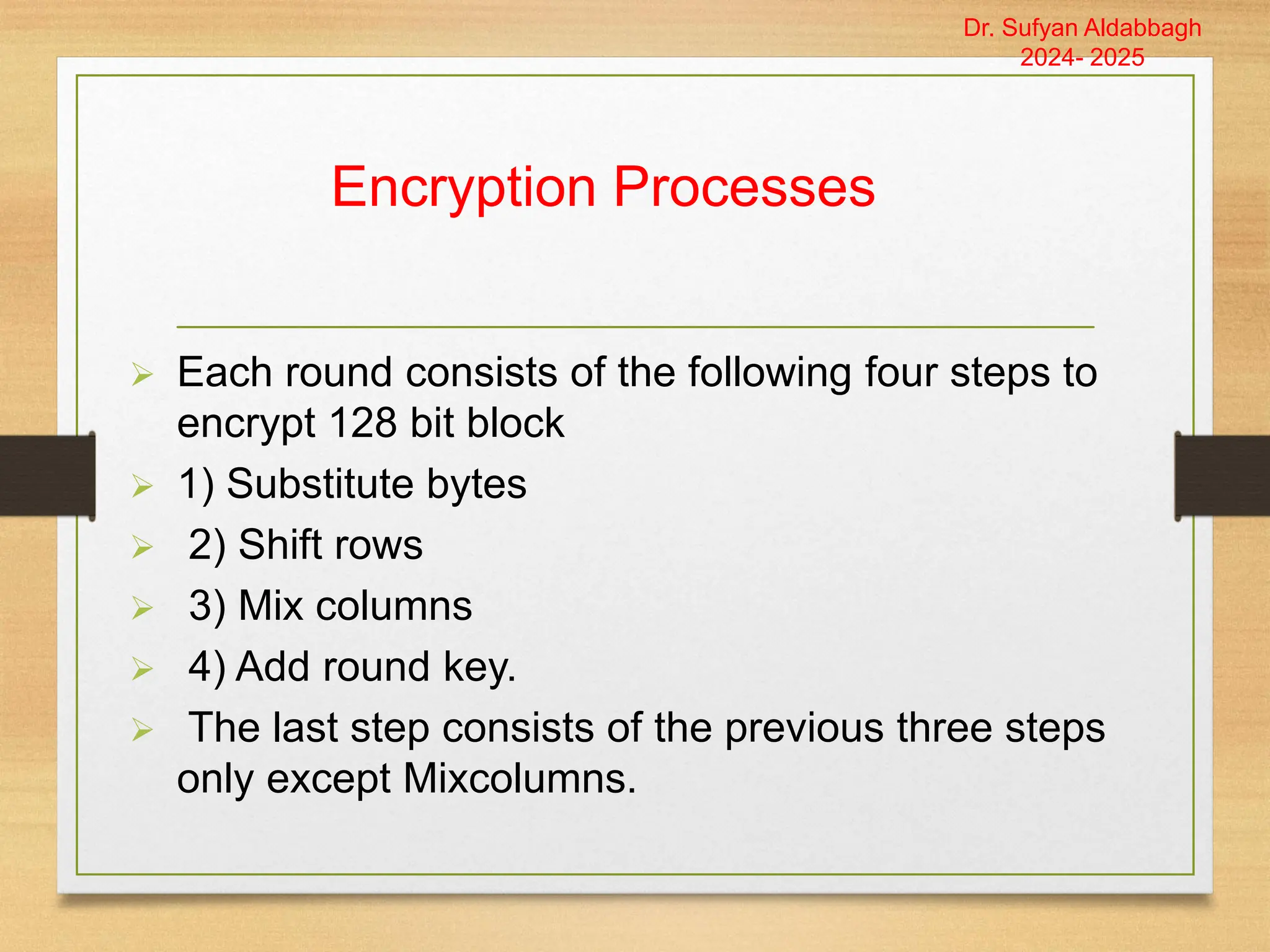 Dr. Sufyan Aldabbagh
2024- 2025

Encryption Processes

➢ Each round consists of the following four steps to encrypt 128 bit block
➢ 1) Substitute bytes
➢ 2) Shift rows
➢ 3) Mix columns
➢ 4) Add round key.
➢ The last step consists of the previous three steps only except Mixcolumns.